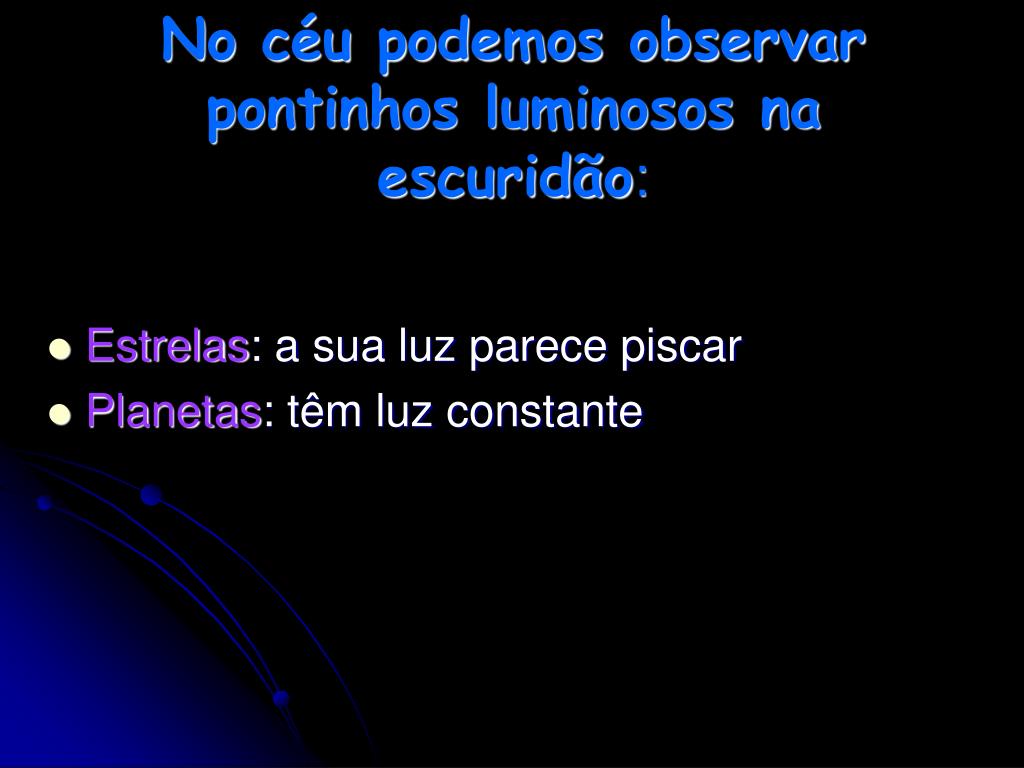 No céu podemos observar pontinhos luminosos na escuridão:

- Estrelas: a sua luz parece piscar
- Planetas: têm luz constante